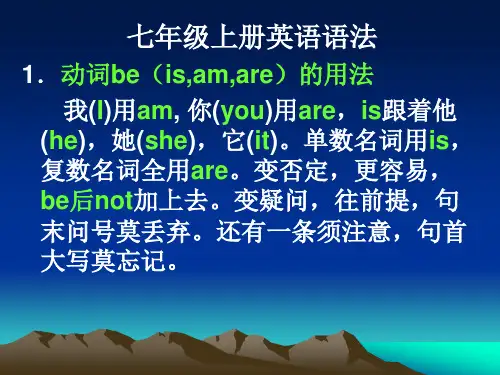 七年级上册英语语法

1．动词be（is,am,are）的用法

我(I)用am, 你(you)用are，is跟着他(he)，她(she)，它(it)。单数名词用is，复数名词全用are。变否定，更容易，be后not加上去。变疑问，往前提，句末问号莫丢弃。还有一条须注意，句首大写莫忘记。